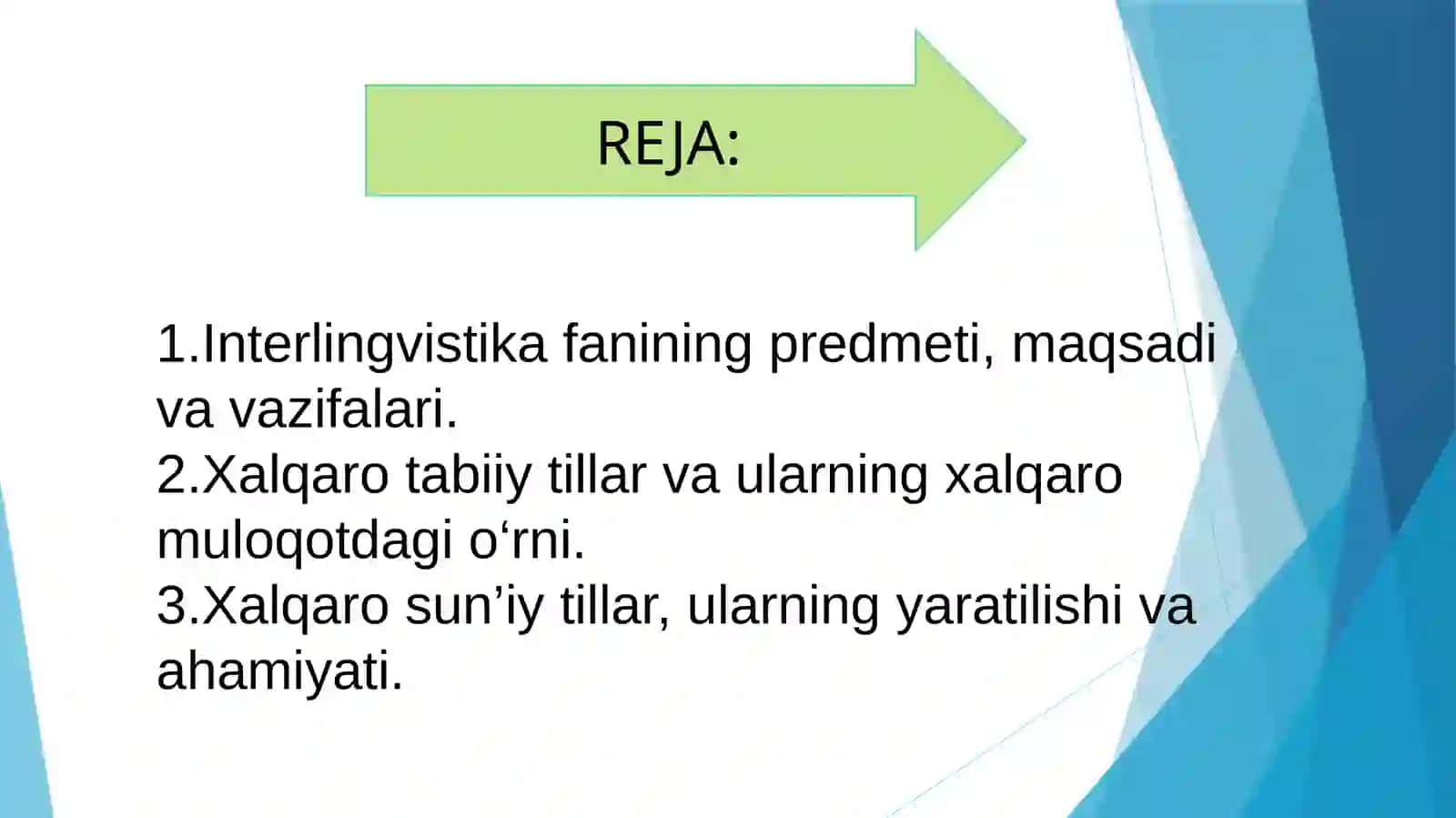 REJA:

1.Interlingvistika fanining predmeti, maqsadi va vazifalari.
2.Xalqaro tabiiy tillar va ularning xalqaro muloqotdagi o'rni.
3.Xalqaro sun'iy tillar, ularning yaratilishi va ahamiyati.